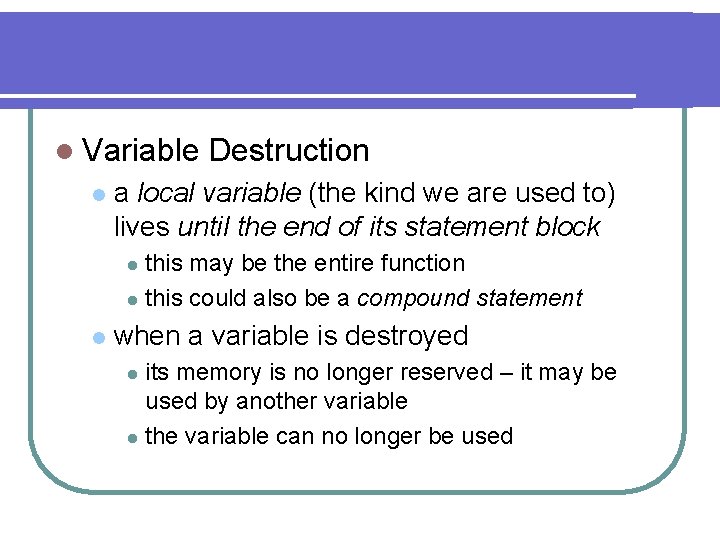 Variable Destruction

a local variable (the kind we are used to) lives until the end of its statement block

this may be the entire function

this could also be a compound statement

when a variable is destroyed

its memory is no longer reserved – it may be used by another variable

the variable can no longer be used